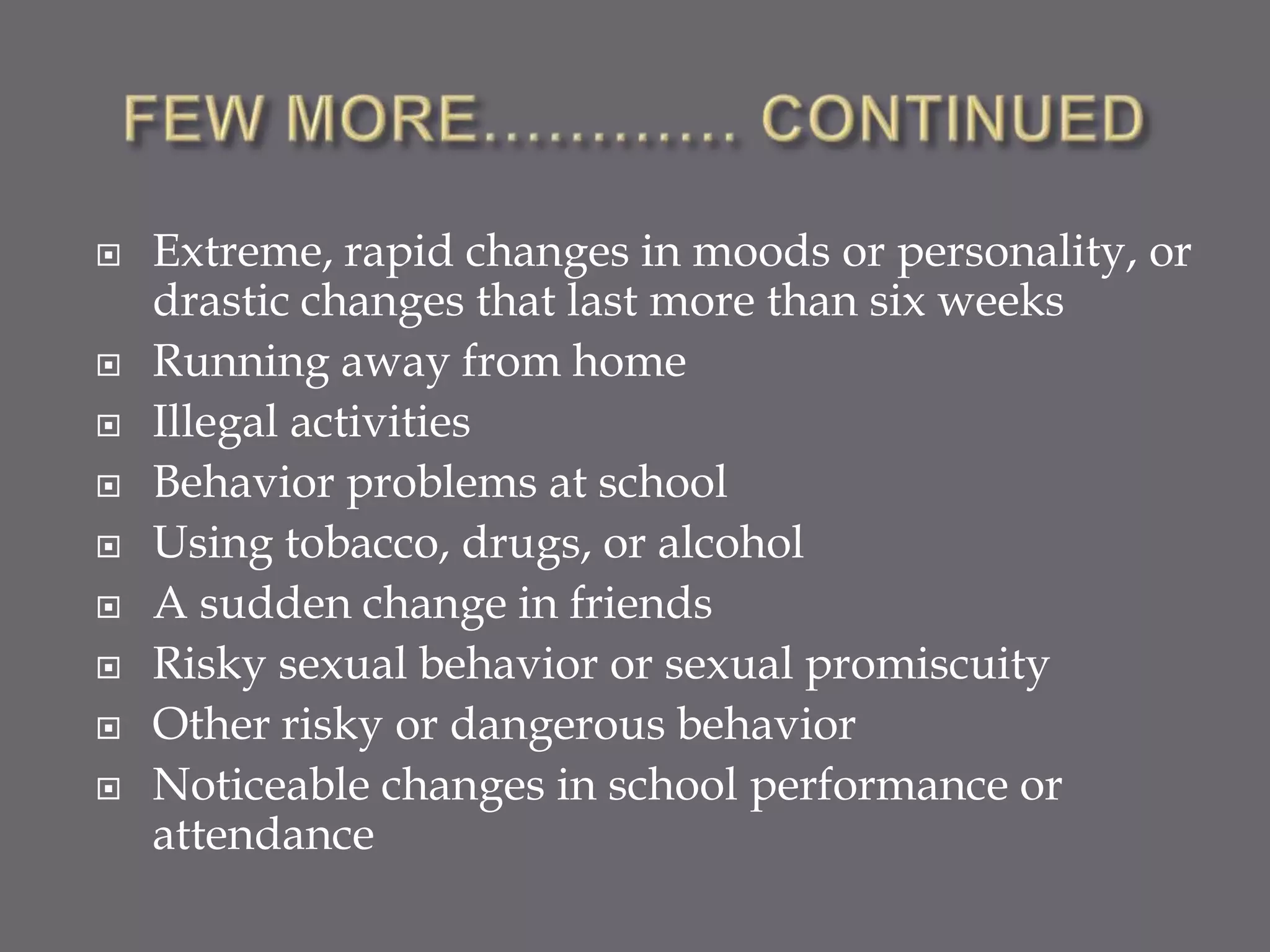 FEW MORE............. CONTINUED

- Extreme, rapid changes in moods or personality, or drastic changes that last more than six weeks
- Running away from home
- Illegal activities
- Behavior problems at school
- Using tobacco, drugs, or alcohol
- A sudden change in friends
- Risky sexual behavior or sexual promiscuity
- Other risky or dangerous behavior
- Noticeable changes in school performance or attendance